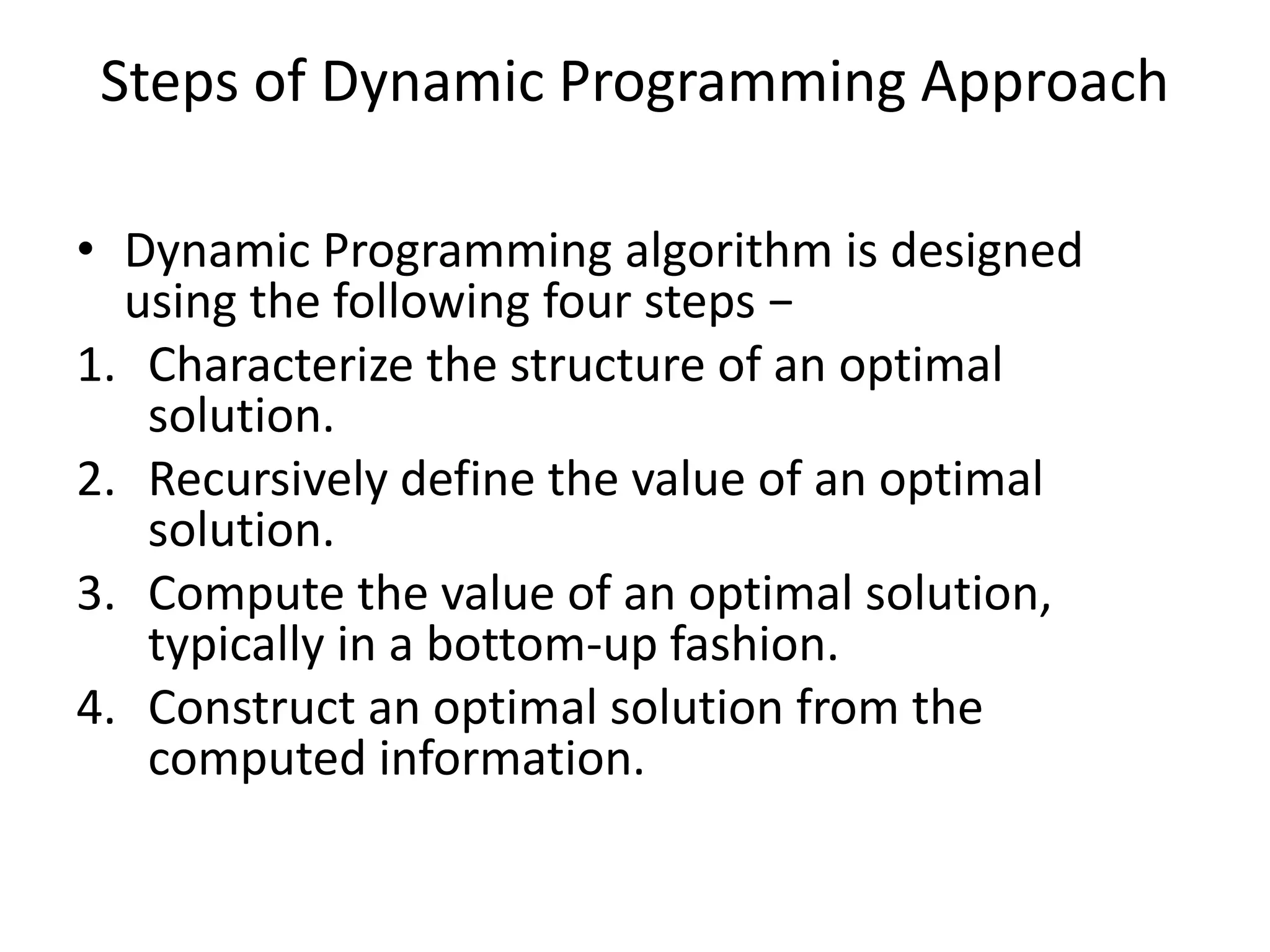 Steps of Dynamic Programming Approach

• Dynamic Programming algorithm is designed using the following four steps −

1. Characterize the structure of an optimal solution.
2. Recursively define the value of an optimal solution.
3. Compute the value of an optimal solution, typically in a bottom-up fashion.
4. Construct an optimal solution from the computed information.